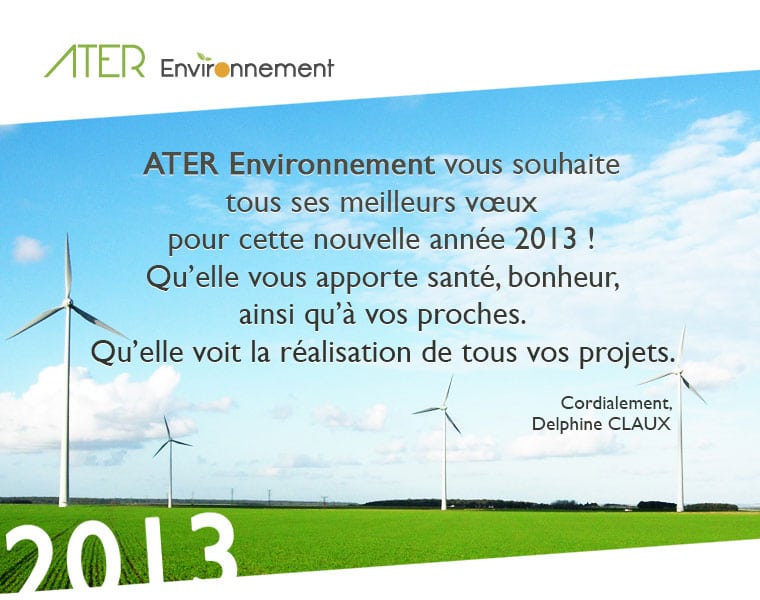 ATER Environnement

ATER Environnement vous souhaite tous ses meilleurs vœux pour cette nouvelle année 2013 ! Qu'elle vous apporte santé, bonheur, ainsi qu'à vos proches. Qu'elle voit la réalisation de tous vos projets.

Cordialement,
Delphine CLAUX

2013